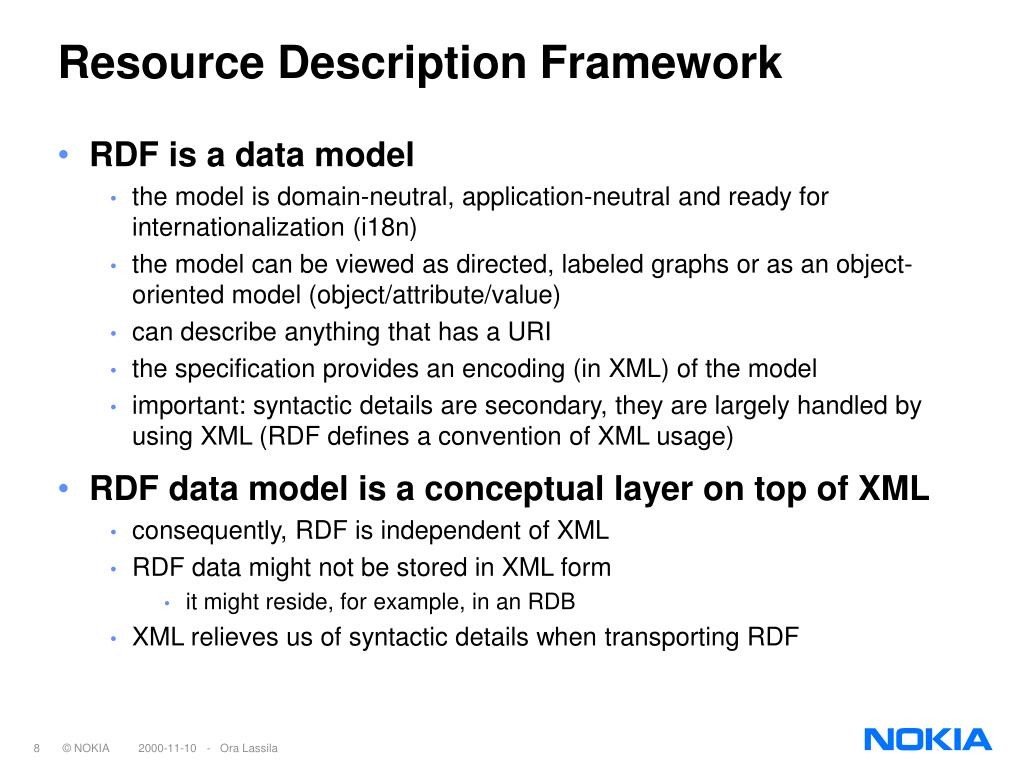 Resource Description Framework

• RDF is a data model
• the model is domain-neutral, application-neutral and ready for internationalization (i18n)
• the model can be viewed as directed, labeled graphs or as an object-oriented model (object/attribute/value)
• can describe anything that has a URI
• the specification provides an encoding (in XML) of the model
• important: syntactic details are secondary, they are largely handled by using XML (RDF defines a convention of XML usage)

• RDF data model is a conceptual layer on top of XML
• consequently, RDF is independent of XML
• RDF data might not be stored in XML form
• it might reside, for example, in an RDB
• XML relieves us of syntactic details when transporting RDF

8 © NOKIA 2000-11-10 - Ora Lassila

NOKIA